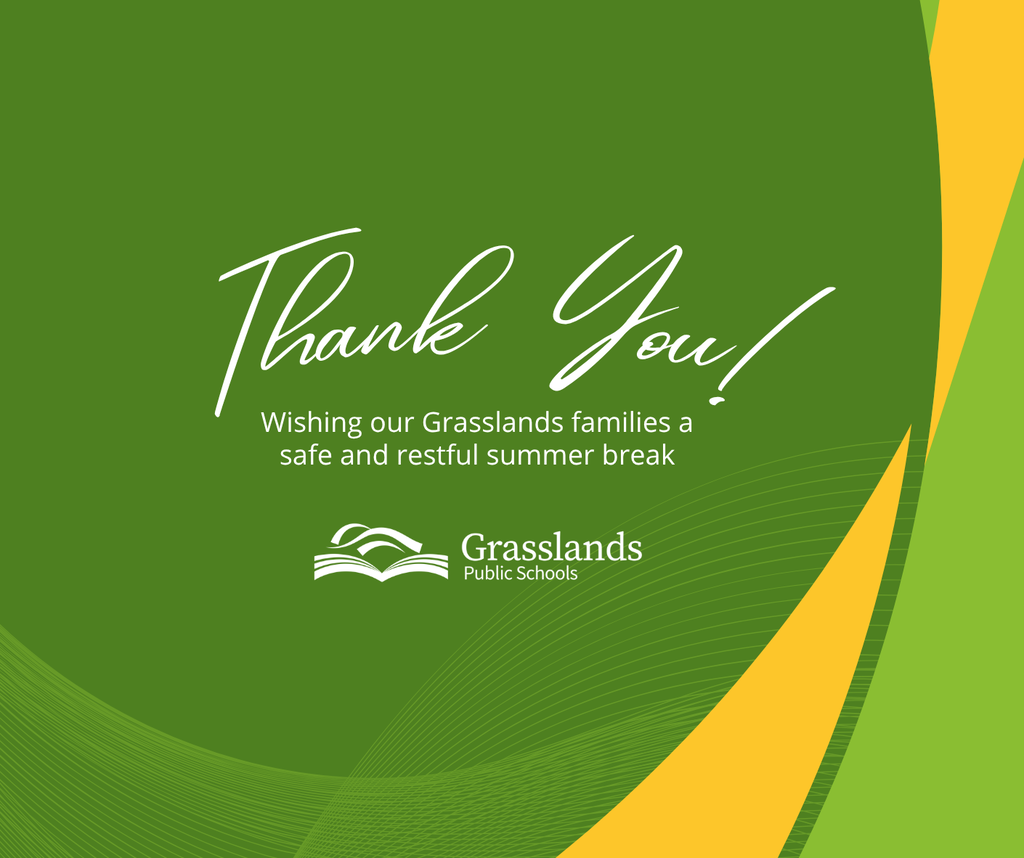 Thank You!

Wishing our Grasslands families a safe and restful summer break

Grasslands
Public Schools